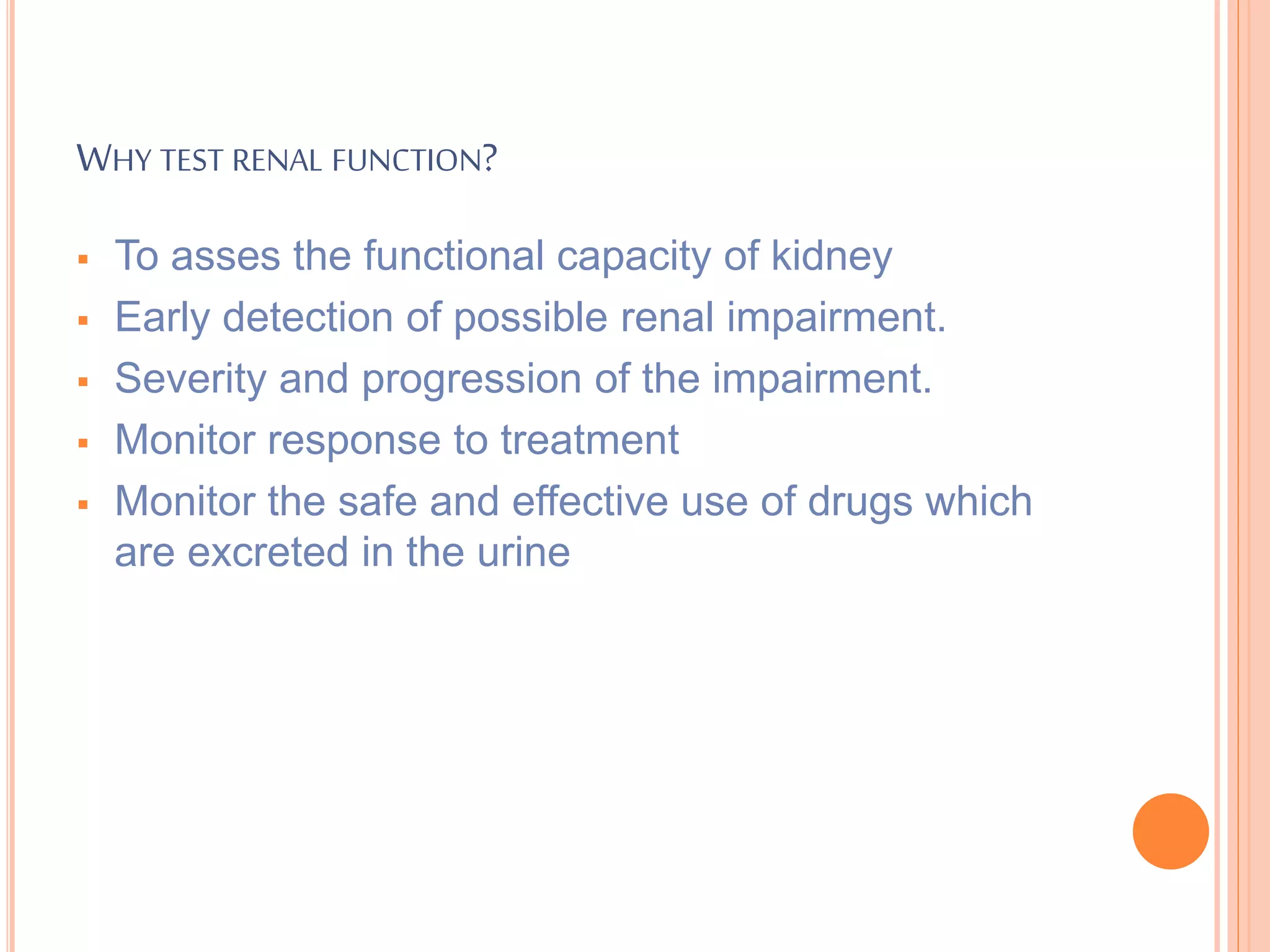 WHY TEST RENAL FUNCTION?

▪ To asses the functional capacity of kidney
▪ Early detection of possible renal impairment.
▪ Severity and progression of the impairment.
▪ Monitor response to treatment
▪ Monitor the safe and effective use of drugs which are excreted in the urine